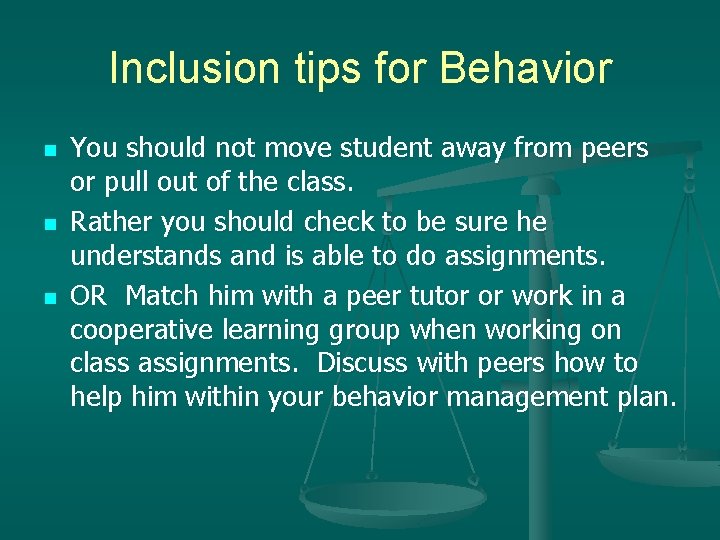 Inclusion tips for Behavior

- You should not move student away from peers or pull out of the class.
- Rather you should check to be sure he understands and is able to do assignments.
- OR Match him with a peer tutor or work in a cooperative learning group when working on class assignments. Discuss with peers how to help him within your behavior management plan.